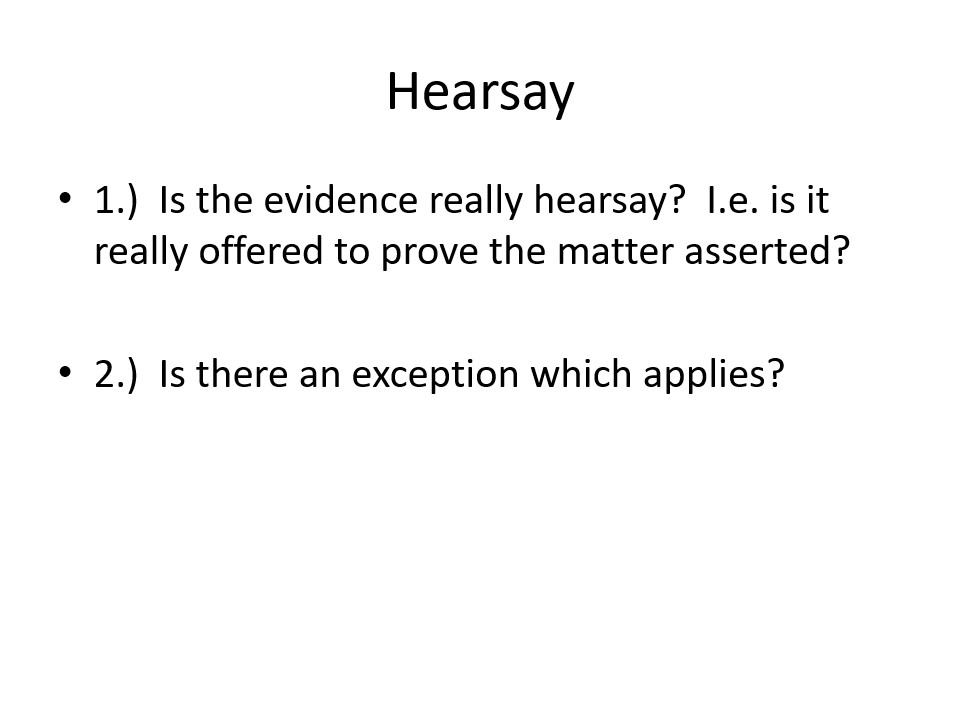 Hearsay

• 1.) Is the evidence really hearsay? I.e. is it really offered to prove the matter asserted?

• 2.) Is there an exception which applies?